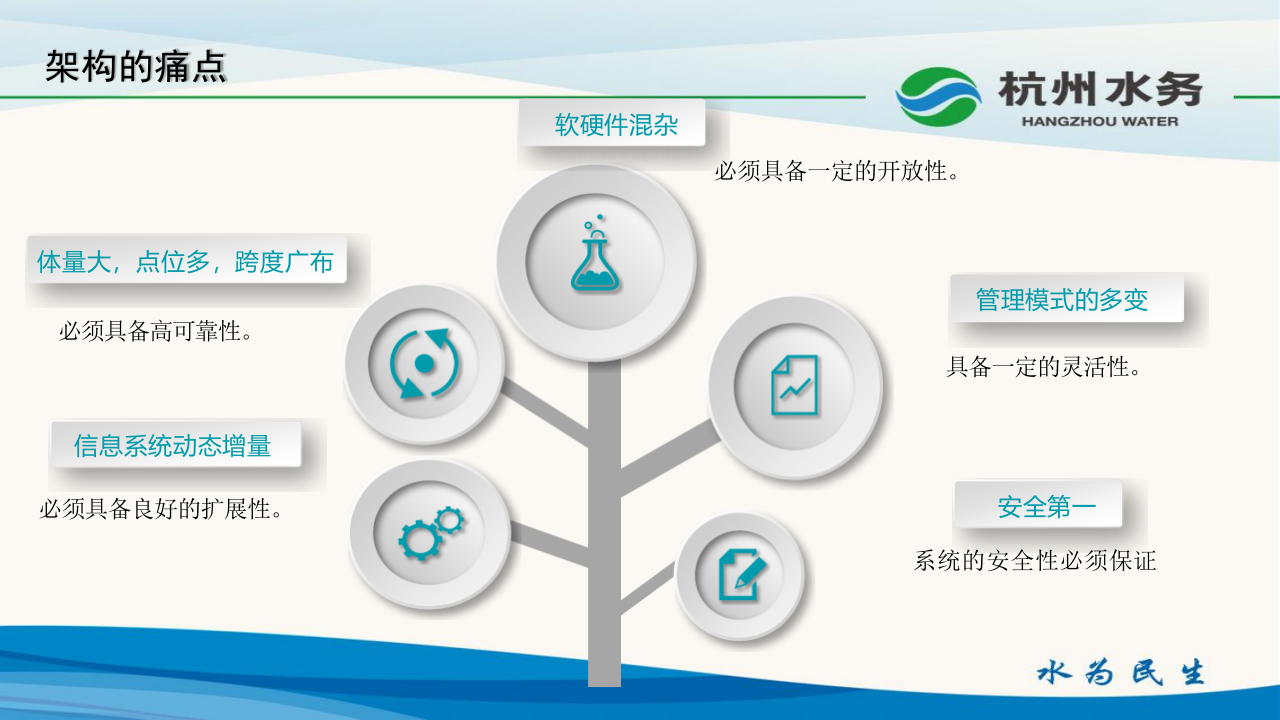 架构的痛点

杭州水务
HANGZHOU WATER

软硬件混杂
必须具备一定的开放性。

体量大，点位多，跨度广布
必须具备高可靠性。

管理模式的多变
具备一定的灵活性。

信息系统动态增量
必须具备良好的扩展性。

安全第一
系统的安全性必须保证

水为民生